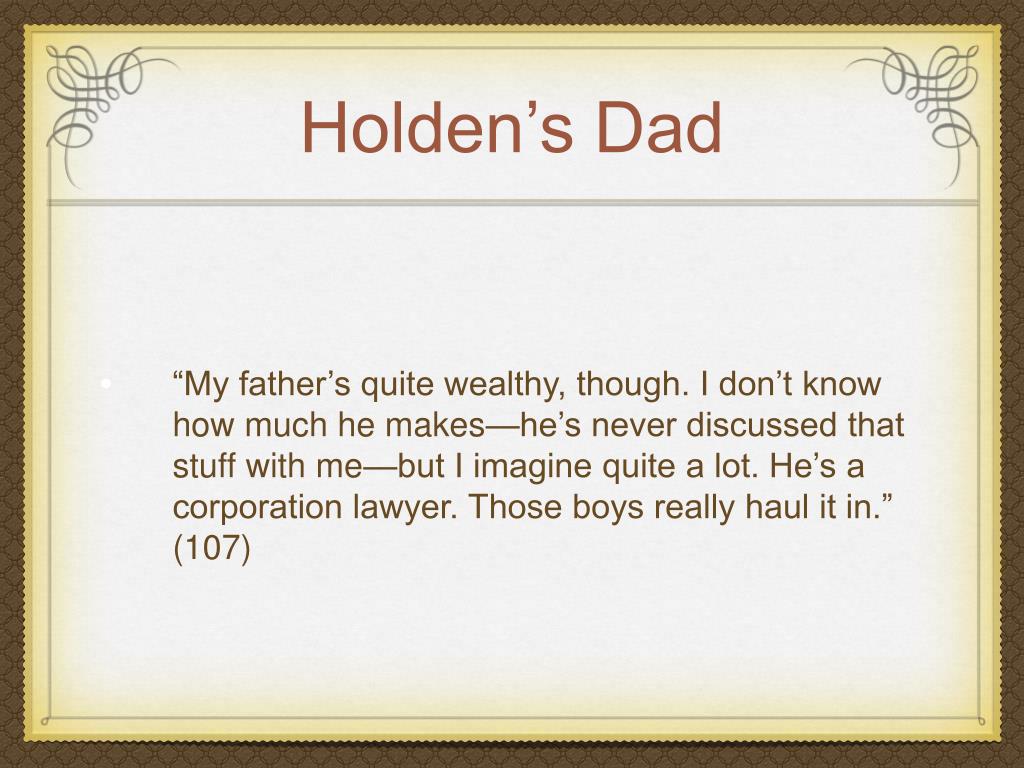 Holden’s Dad

• “My father’s quite wealthy, though. I don’t know how much he makes—he’s never discussed that stuff with me—but I imagine quite a lot. He’s a corporation lawyer. Those boys really haul it in.” (107)